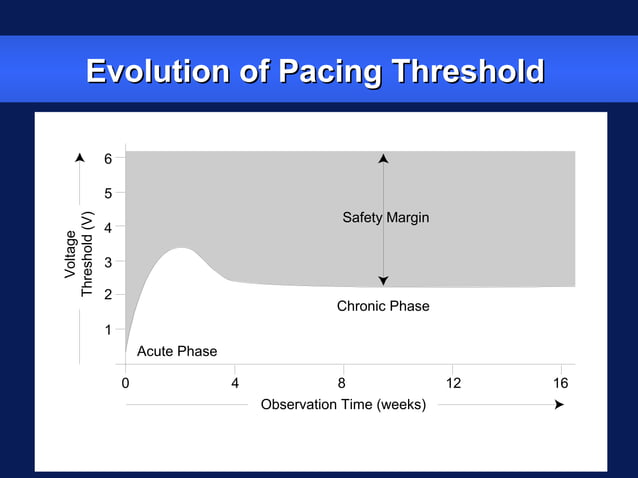 Evolution of Pacing Threshold

Voltage Threshold (V)

6
5
4
3
2
1

Safety Margin

Chronic Phase

Acute Phase

0
4
8
12
16

Observation Time (weeks)